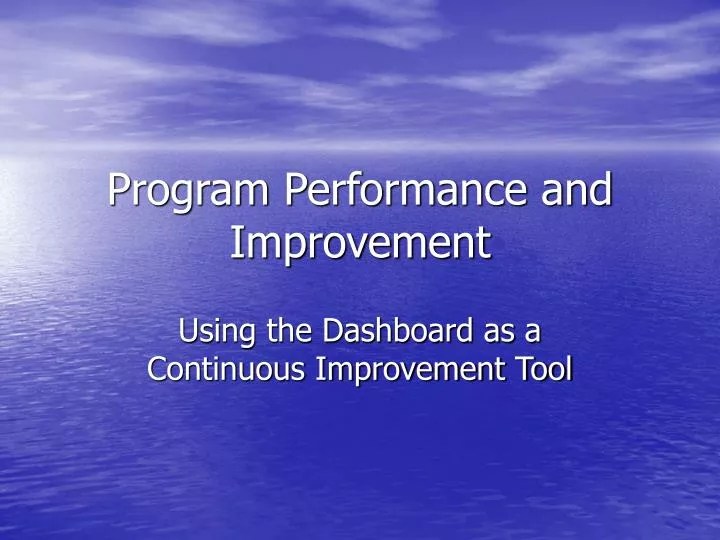 Program Performance and Improvement

Using the Dashboard as a Continuous Improvement Tool